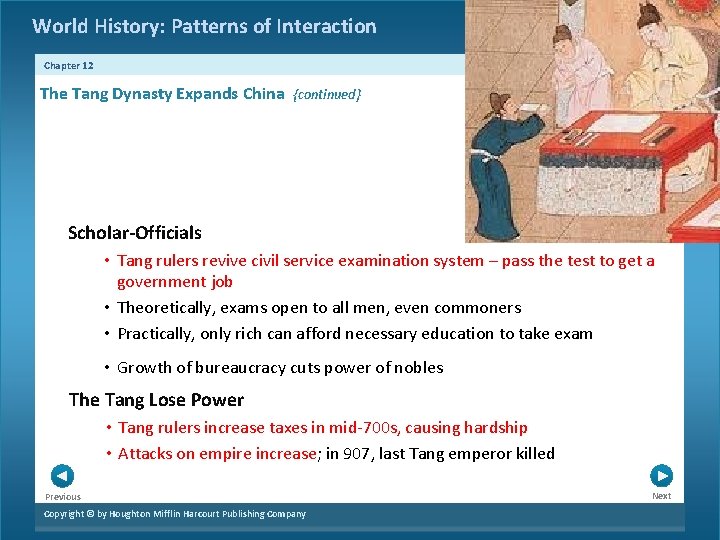 World History: Patterns of Interaction

Chapter 12

The Tang Dynasty Expands China {continued}

Scholar-Officials

• Tang rulers revive civil service examination system – pass the test to get a government job
• Theoretically, exams open to all men, even commoners
• Practically, only rich can afford necessary education to take exam
• Growth of bureaucracy cuts power of nobles

The Tang Lose Power

• Tang rulers increase taxes in mid-700s, causing hardship
• Attacks on empire increase; in 907, last Tang emperor killed

Previous

Next

Copyright © by Houghton Mifflin Harcourt Publishing Company